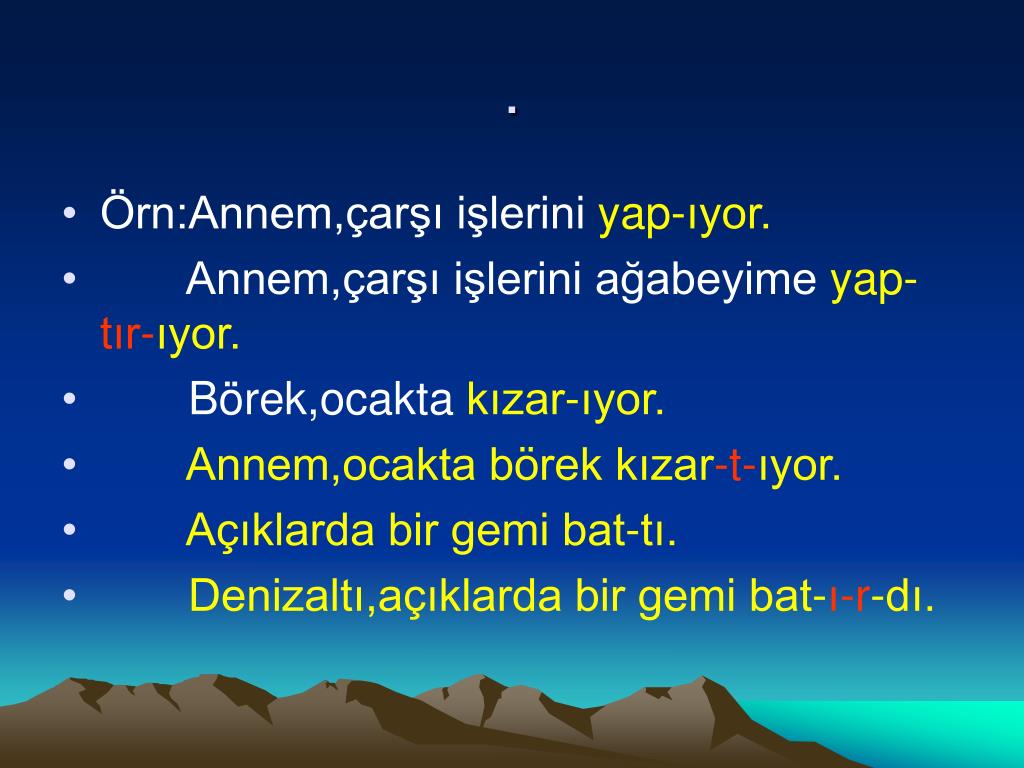 .

• Örn:Annem,çarşı işlerini yap-ıyor.
• Annem,çarşı işlerini ağabeyime yap-tır-ıyor.
• Börek,ocakta kızar-ıyor.
• Annem,ocakta börek kızar-t-ıyor.
• Açıklarda bir gemi bat-tı.
• Denizaltı,açıklarda bir gemi bat-ı-r-dı.